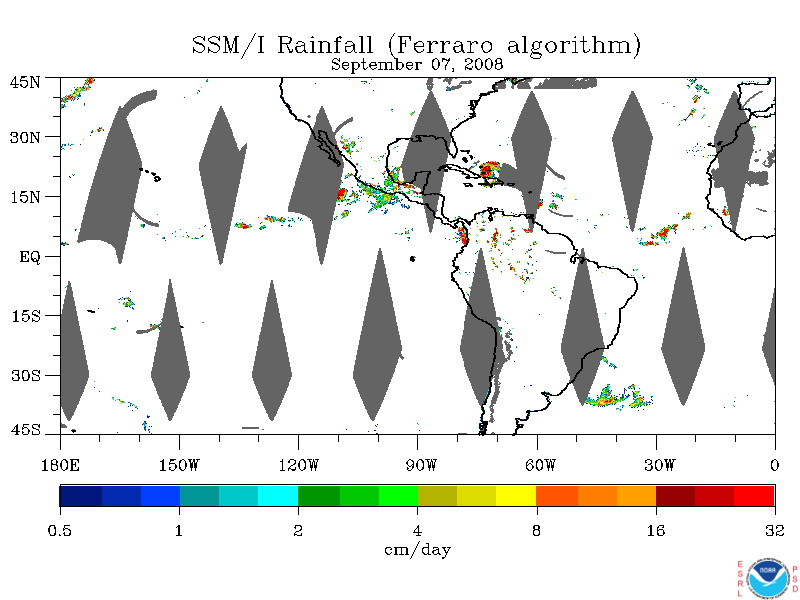 SSM/I Rainfall (Ferraro algorithm)
September 07, 2008

45N
30N
15N
EQ
15S
30S
45S

180E 150W 120W 90W 60W 30W 0

0.5 1 2 4 8 16 32
cm/day

ESRL
NOAA
PSD